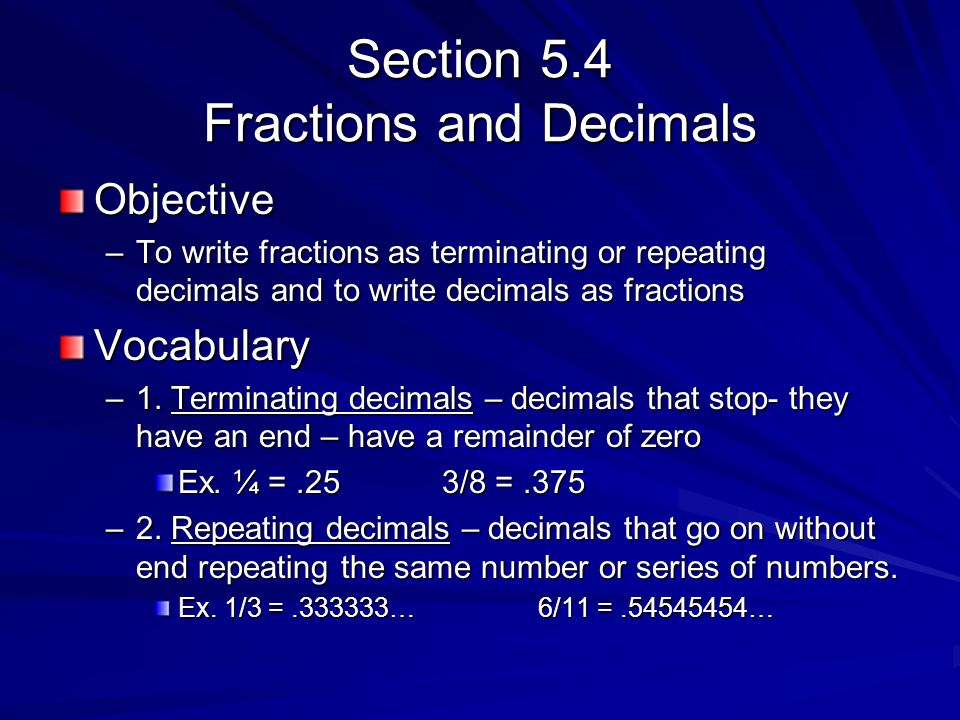 Section 5.4
Fractions and Decimals

Objective

– To write fractions as terminating or repeating decimals and to write decimals as fractions

Vocabulary

– 1. Terminating decimals – decimals that stop- they have an end – have a remainder of zero

Ex. ¼ = .25 3/8 = .375

– 2. Repeating decimals – decimals that go on without end repeating the same number or series of numbers.

Ex. 1/3 = .333333… 6/11 = .54545454…